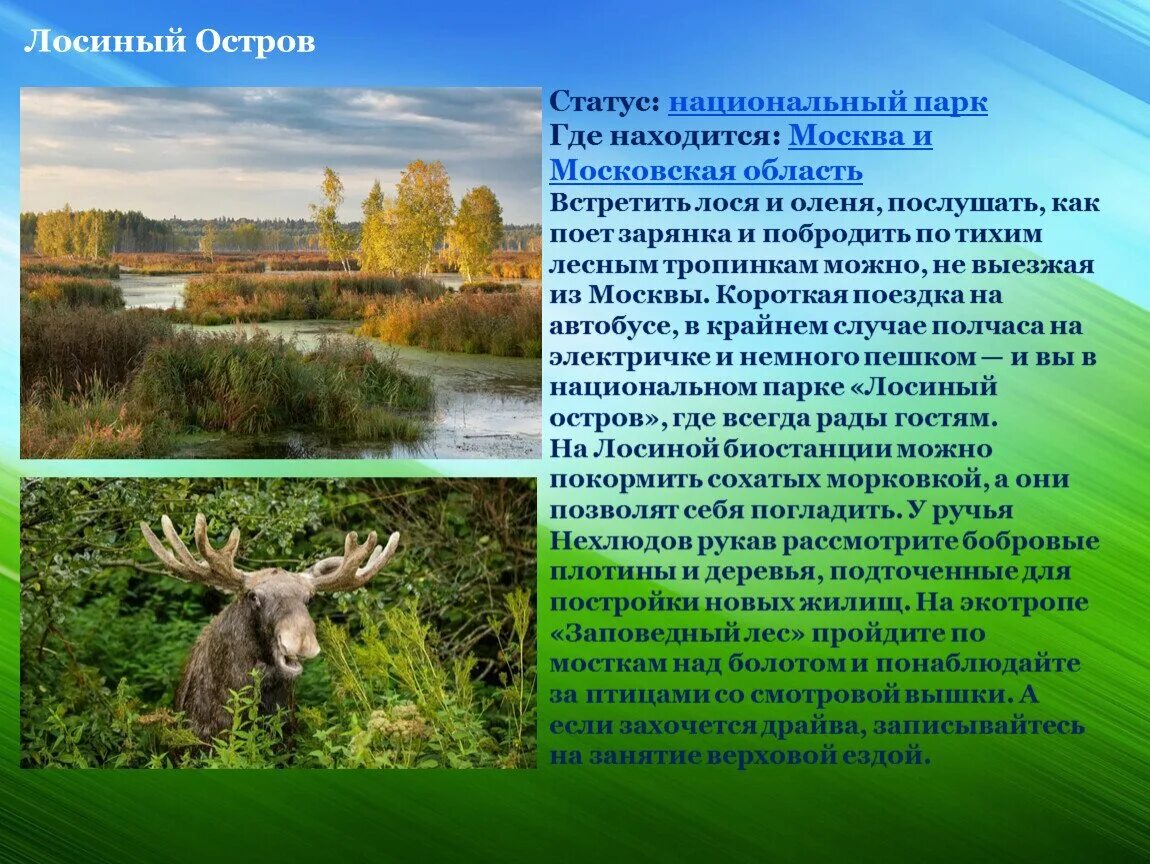 Лосиный Остров

Статус: национальный парк
Где находится: Москва и Московская область
Встретить лося и оленя, послушать, как поет зарянка и побродить по тихим лесным тропинкам можно, не выезжая из Москвы. Короткая поездка на автобусе, в крайнем случае полчаса на электричке и немного пешком — и вы в национальном парке «Лосиный остров», где всегда рады гостям.
На Лосиной биостанции можно покормить сохатых морковкой, а они позволят себя погладить. У ручья Нехлюдов рукав рассмотрите бобровые плотины и деревья, подточенные для постройки новых жилищ. На экотропе «Заповедный лес» пройдите по мосткам над болотом и понаблюдайте за птицами со смотровой вышки. А если захочется драйва, записывайтесь на занятие верховой ездой.